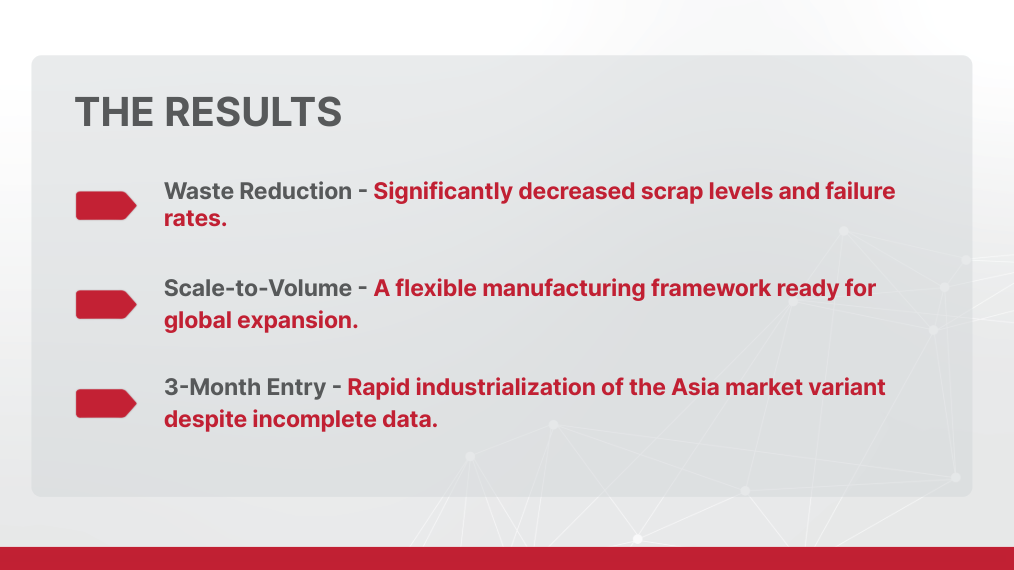 THE RESULTS

Waste Reduction - Significantly decreased scrap levels and failure rates.

Scale-to-Volume - A flexible manufacturing framework ready for global expansion.

3-Month Entry - Rapid industrialization of the Asia market variant despite incomplete data.